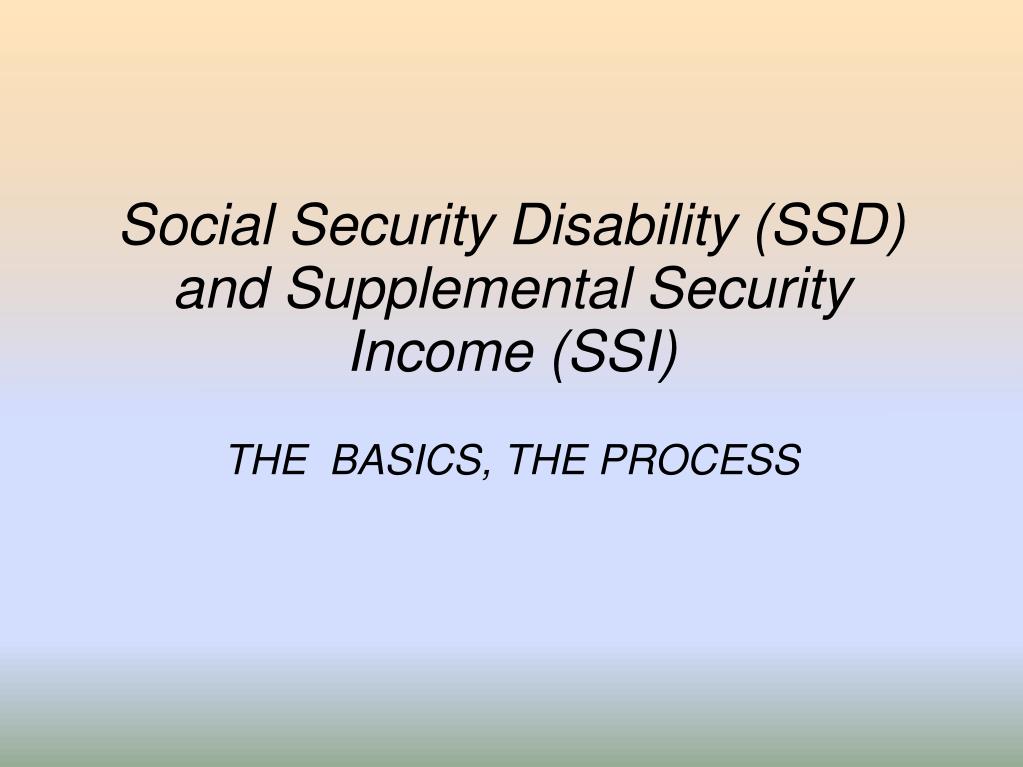 Social Security Disability (SSD) and Supplemental Security Income (SSI)

THE BASICS, THE PROCESS